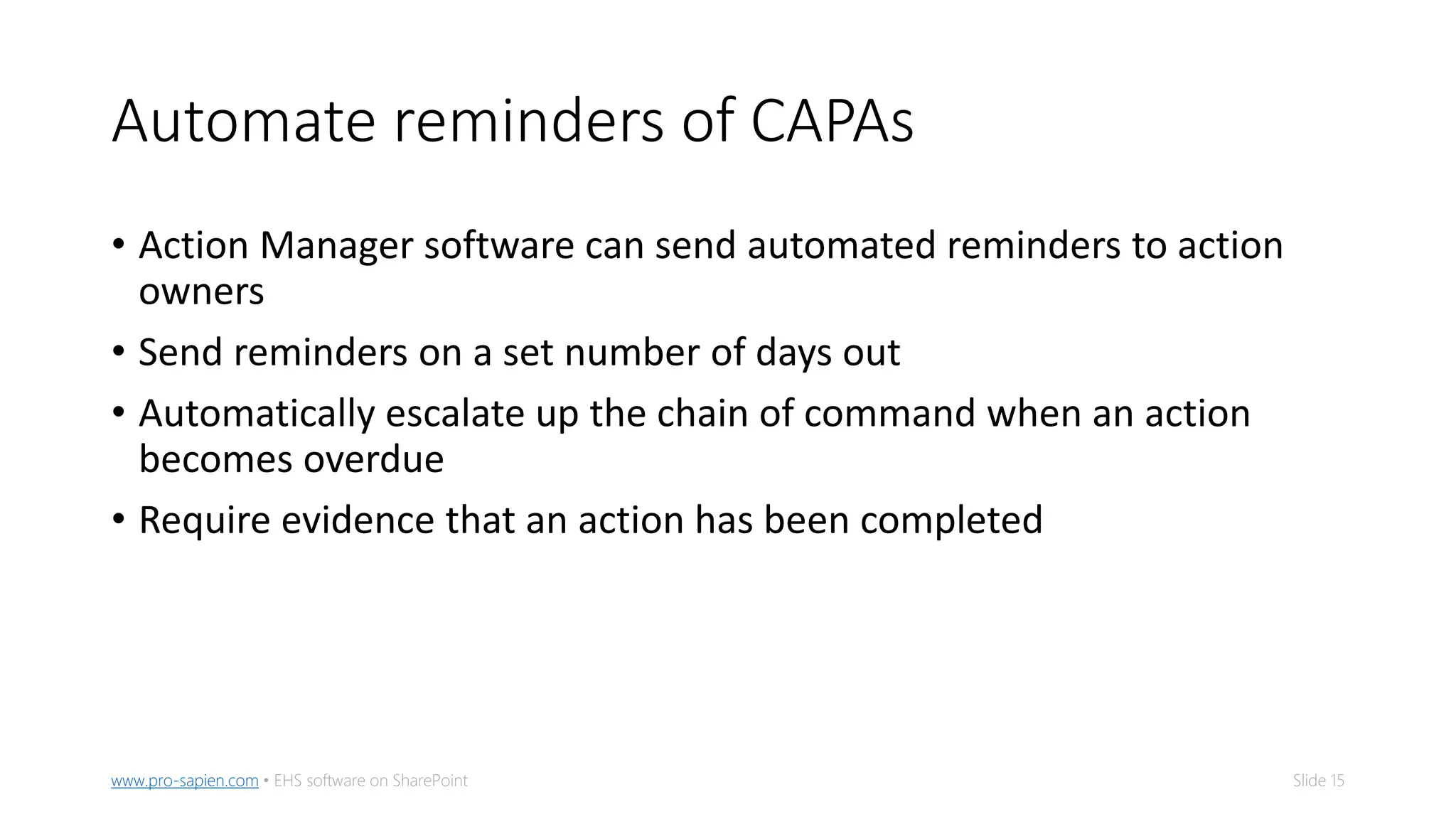 Automate reminders of CAPAs

• Action Manager software can send automated reminders to action owners
• Send reminders on a set number of days out
• Automatically escalate up the chain of command when an action becomes overdue
• Require evidence that an action has been completed

www.pro-sapien.com • EHS software on SharePoint

Slide 15